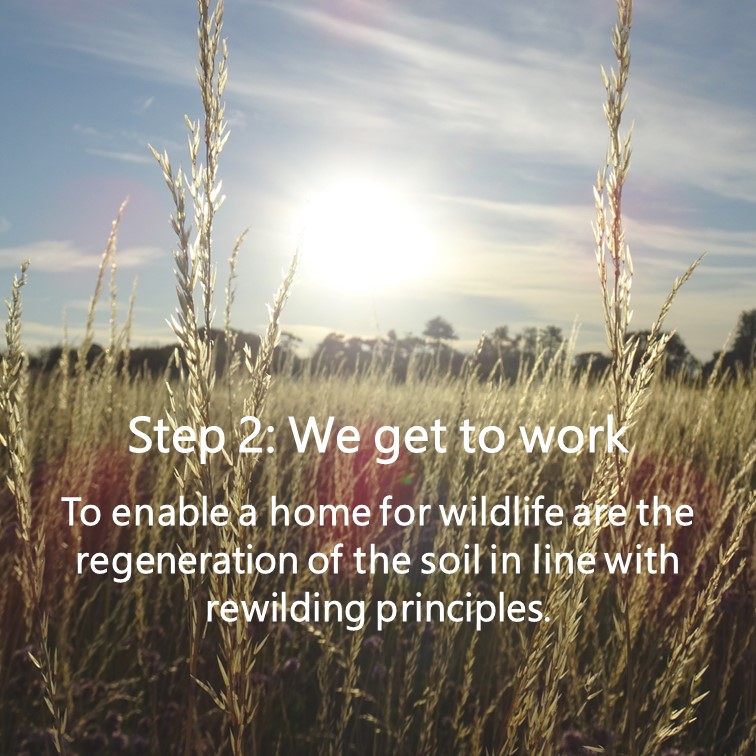 Step 2: We get to work

To enable a home for wildlife are the regeneration of the soil in line with rewilding principles.